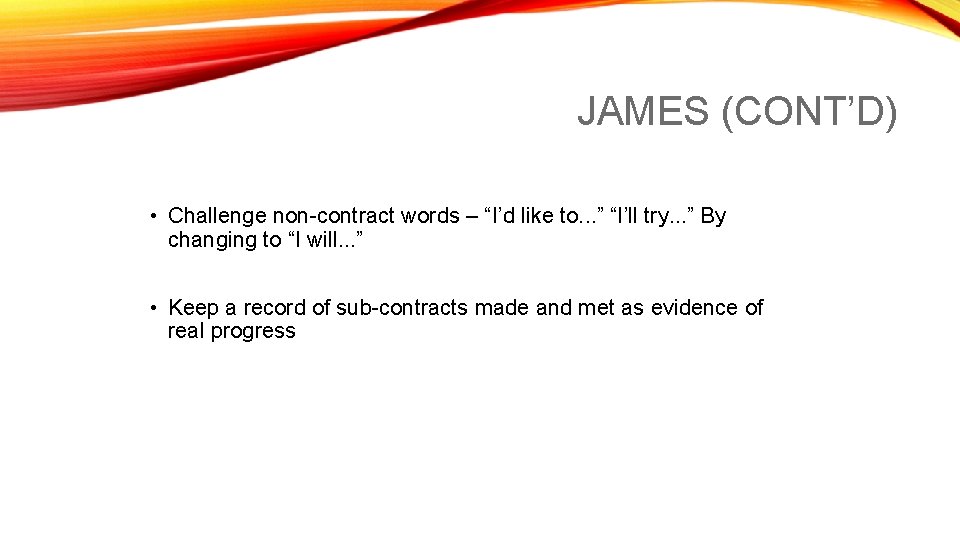 JAMES (CONT’D)

• Challenge non-contract words – “I’d like to...” “I’ll try...” By changing to “I will...”

• Keep a record of sub-contracts made and met as evidence of real progress